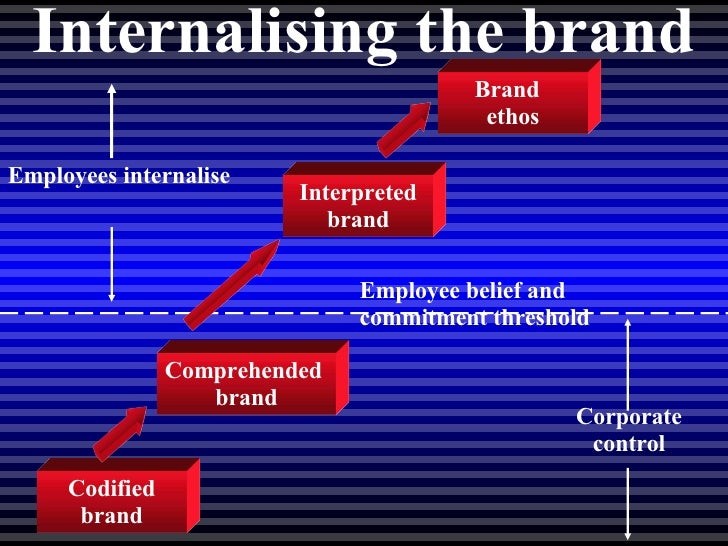 Internalising the brand

Brand ethos

Employees internalise

Interpreted brand

Employee belief and commitment threshold

Comprehended brand

Corporate control

Codified brand